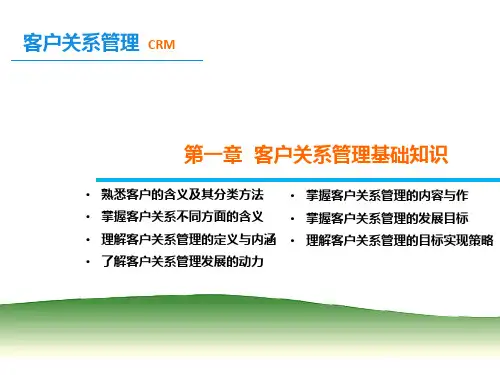 客户关系管理 CRM

第一章 客户关系管理基础知识

• 熟悉客户的含义及其分类方法
• 掌握客户关系不同方面的含义
• 理解客户关系管理的定义与内涵
• 了解客户关系管理发展的动力

• 掌握客户关系管理的内容与作
• 掌握客户关系管理的发展目标
• 理解客户关系管理的目标实现策略